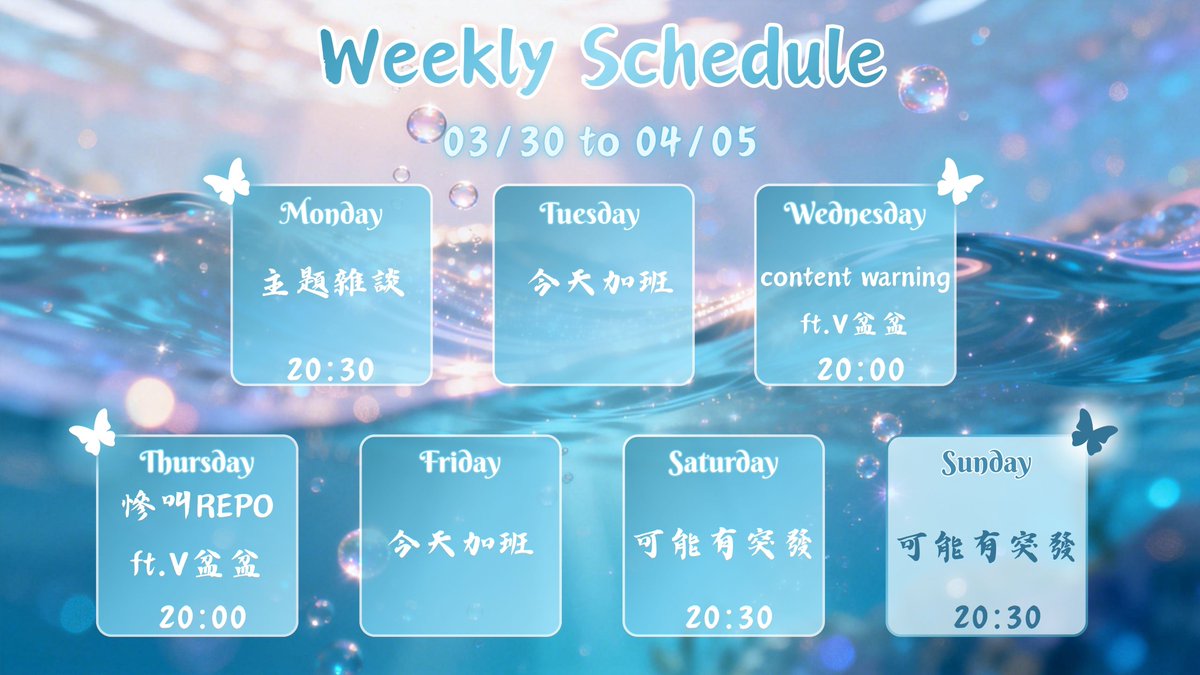 Weekly Schedule

03/30 to 04/05

Monday
主題雜談
20:30

Tuesday
今天加班

Wednesday
content warning
ft.V盆盆
20:00

Thursday
慘叫REPO
ft.V盆盆
20:00

Friday
今天加班

Saturday
可能有突發
20:30

Sunday
可能有突發
20:30